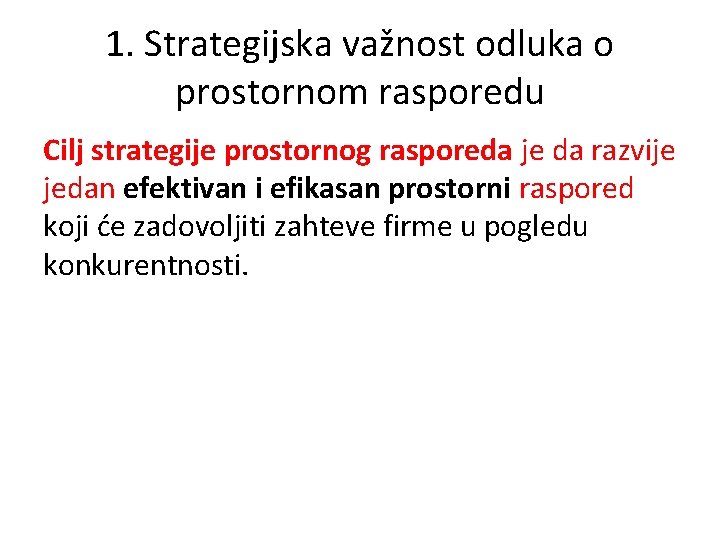 1. Strategijska važnost odluka o prostornom rasporedu

Cilj strategije prostornog rasporeda je da razvije jedan efektivan i efikasan prostorni raspored koji će zadovoljiti zahteve firme u pogledu konkurentnosti.